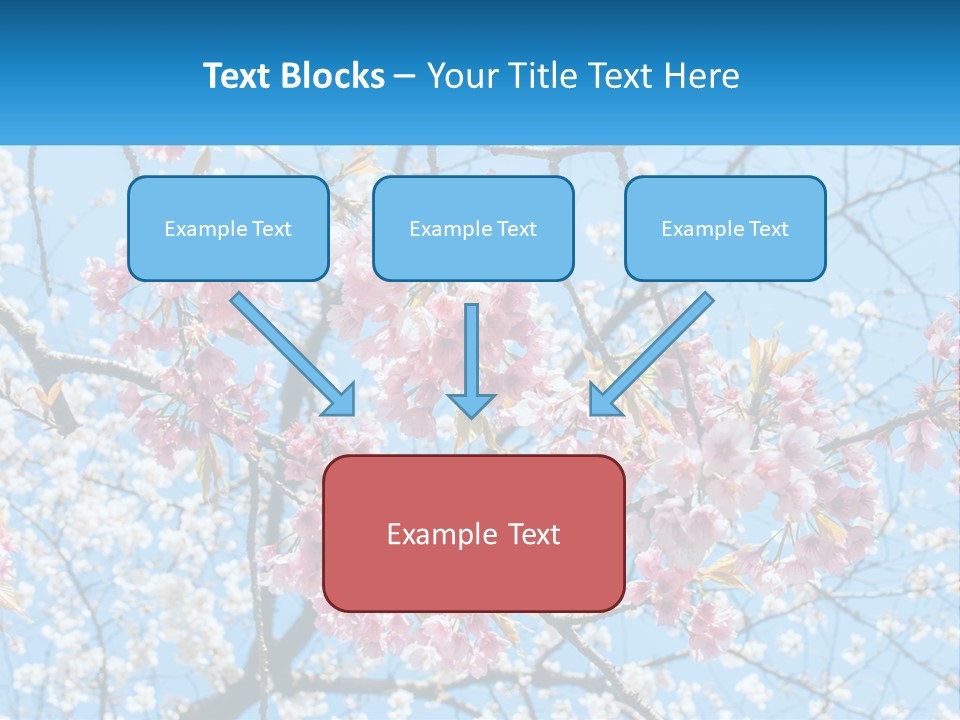 Text Blocks – Your Title Text Here

Example Text

Example Text

Example Text

Example Text